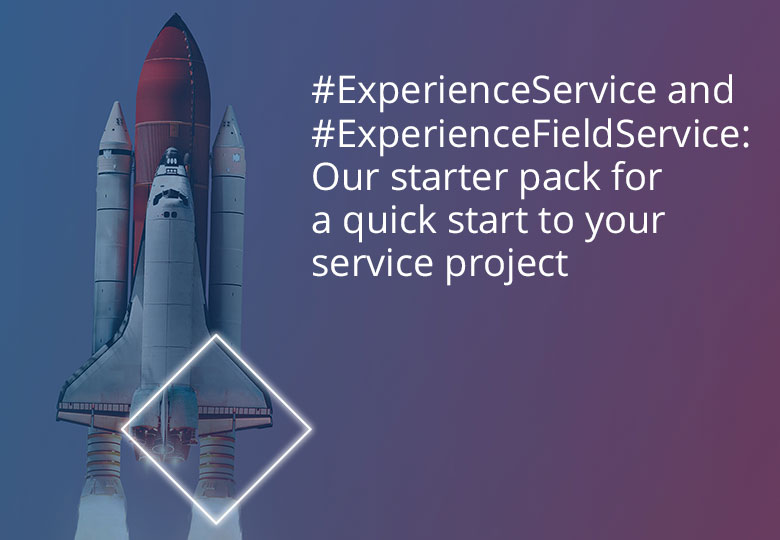 #ExperienceService and #ExperienceFieldService: Our starter pack for a quick start to your service project